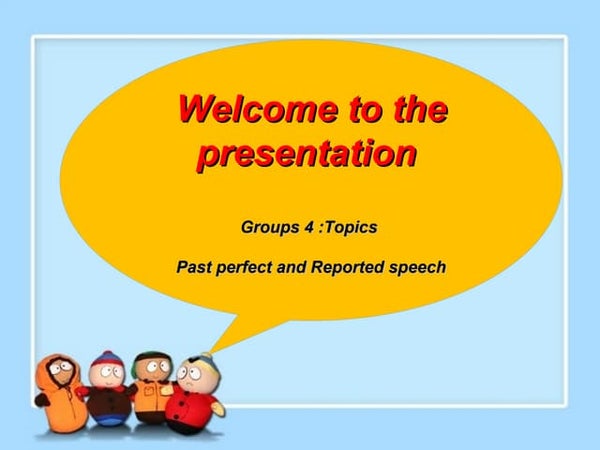 Welcome to the presentation

Groups 4 :Topics

Past perfect and Reported speech